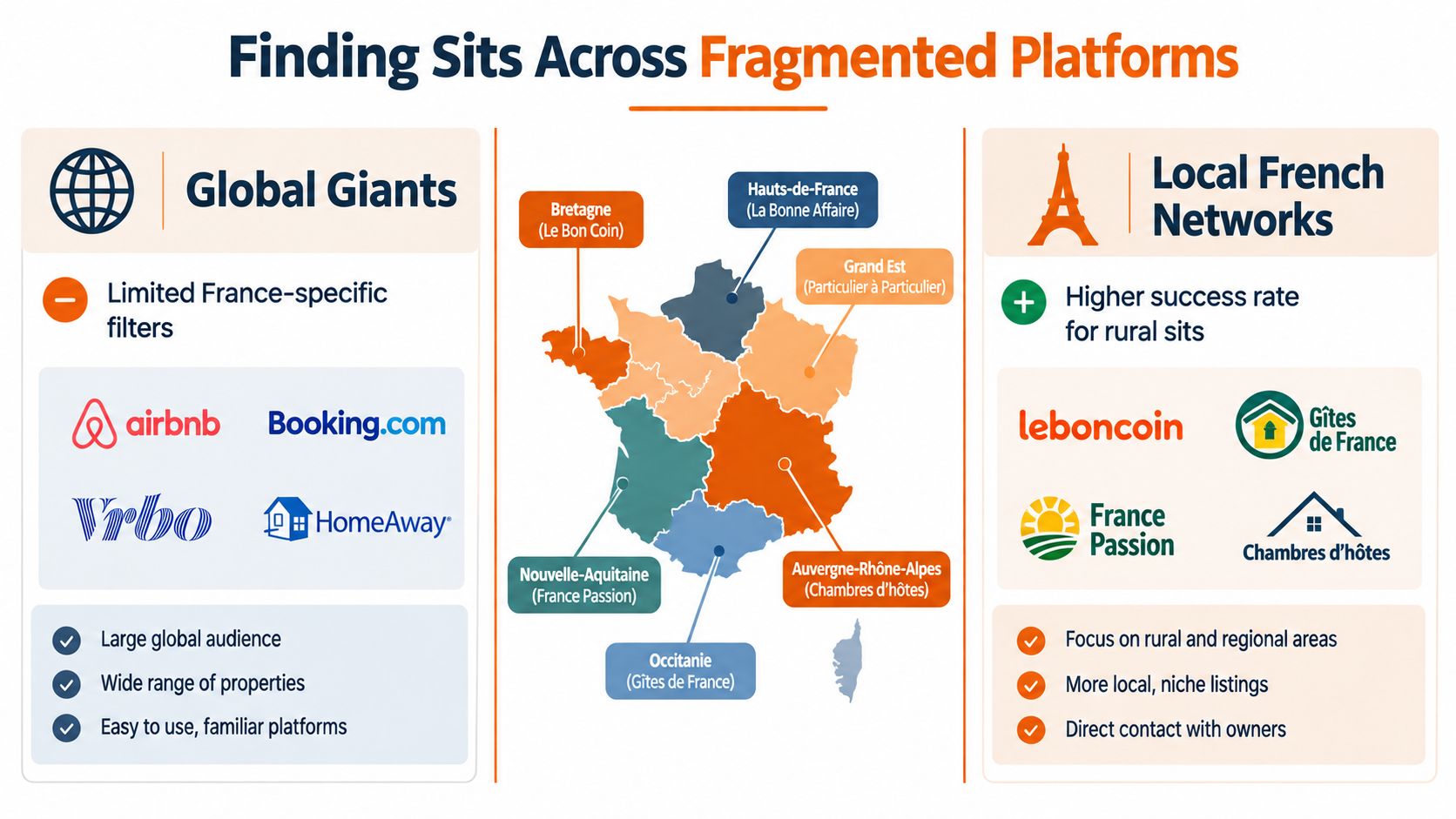 Finding Sits Across Fragmented Platforms

Global Giants

Limited France-specific filters

airbnb
Booking.com
Vrbo
HomeAway

Large global audience
Wide range of properties
Easy to use, familiar platforms

Bretagne
(Le Bon Coin)

Hauts-de-France
(La Bonne Affaire)

Grand Est
(Particulier à Particulier)

Nouvelle-Aquitaine
(France Passion)

Auvergne-Rhône-Alpes
(Chambres d'hôtes)

Occitanie
(Gîtes de France)

Local French Networks

Higher success rate for rural sits

leboncoin
Gîtes de France
France Passion
Chambres d'hôtes

Focus on rural and regional areas
More local, niche listings
Direct contact with owners